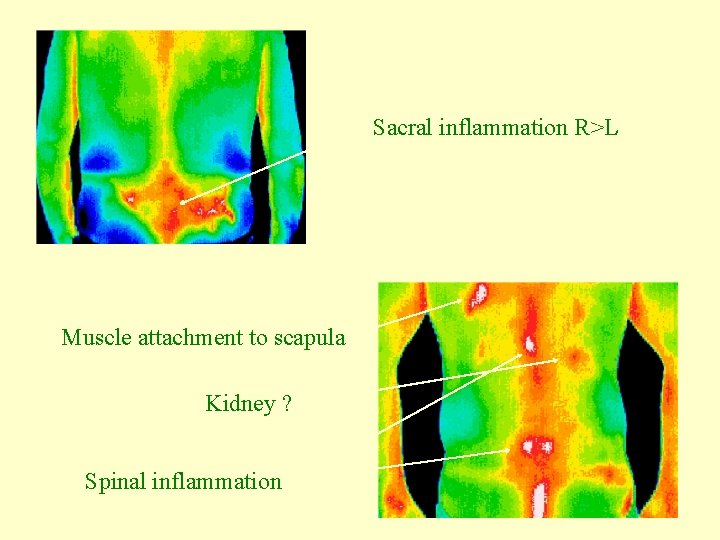 Sacral inflammation R>L

Muscle attachment to scapula

Kidney ?

Spinal inflammation